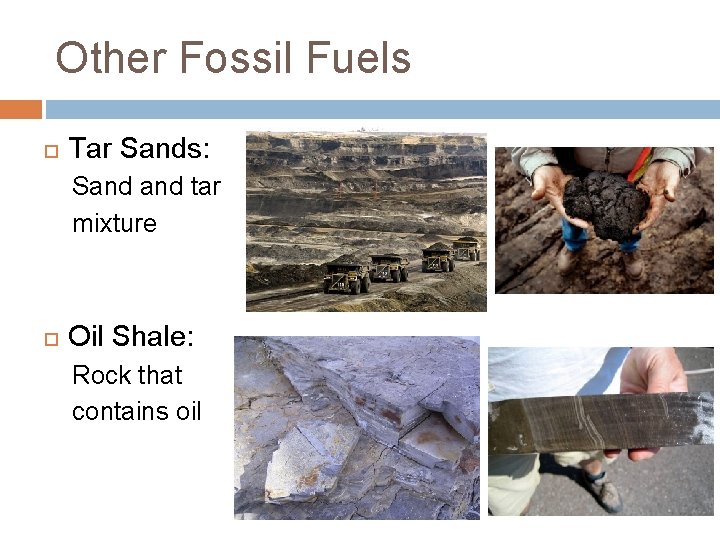 Other Fossil Fuels

Tar Sands:
Sand and tar mixture

Oil Shale:
Rock that contains oil